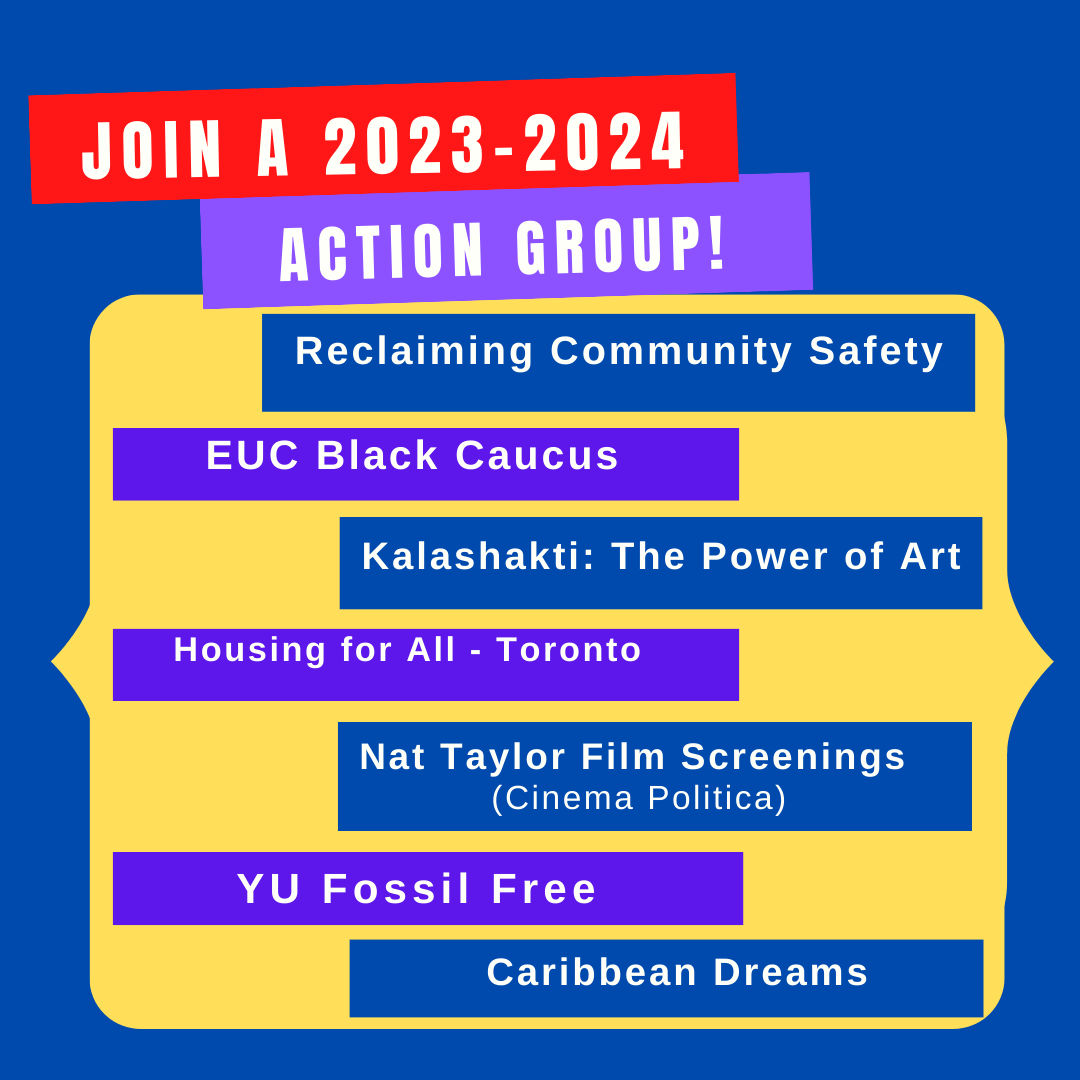 JOIN A 2023-2024
ACTION GROUP!

Reclaiming Community Safety

EUC Black Caucus

Kalashakti: The Power of Art

Housing for All - Toronto

Nat Taylor Film Screenings
(Cinema Politica)

YU Fossil Free

Caribbean Dreams